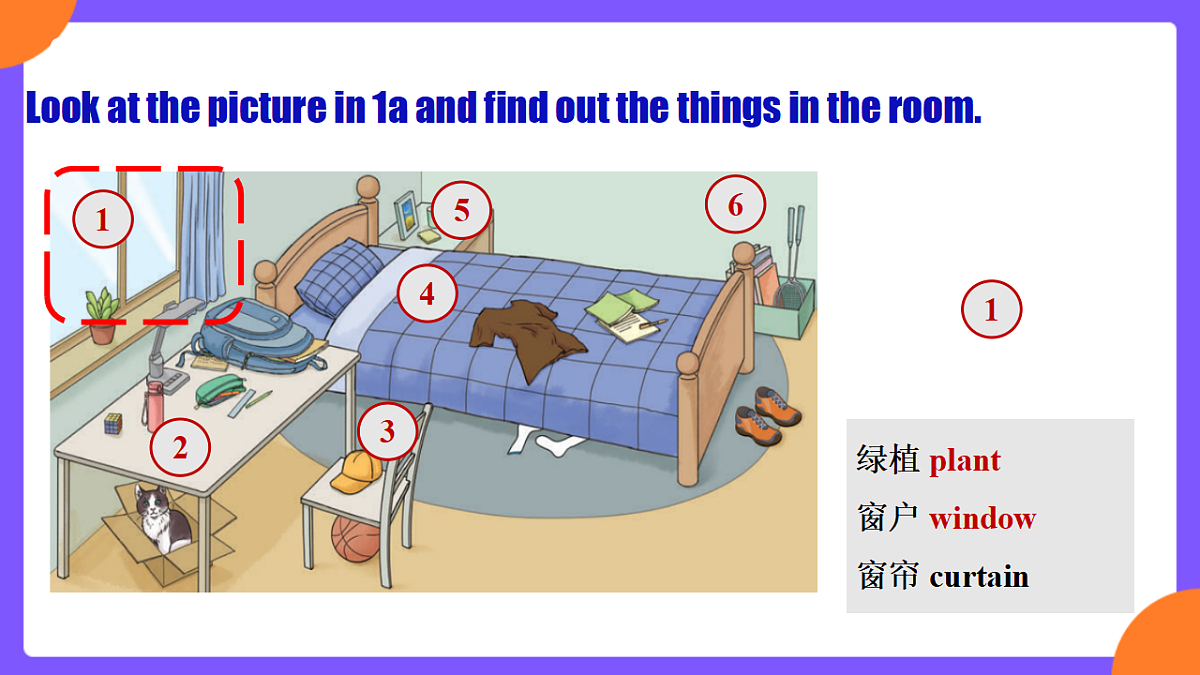 Look at the picture in 1a and find out the things in the room.

1
5
6
4
2
3

1

绿植 plant
窗户 window
窗帘 curtain